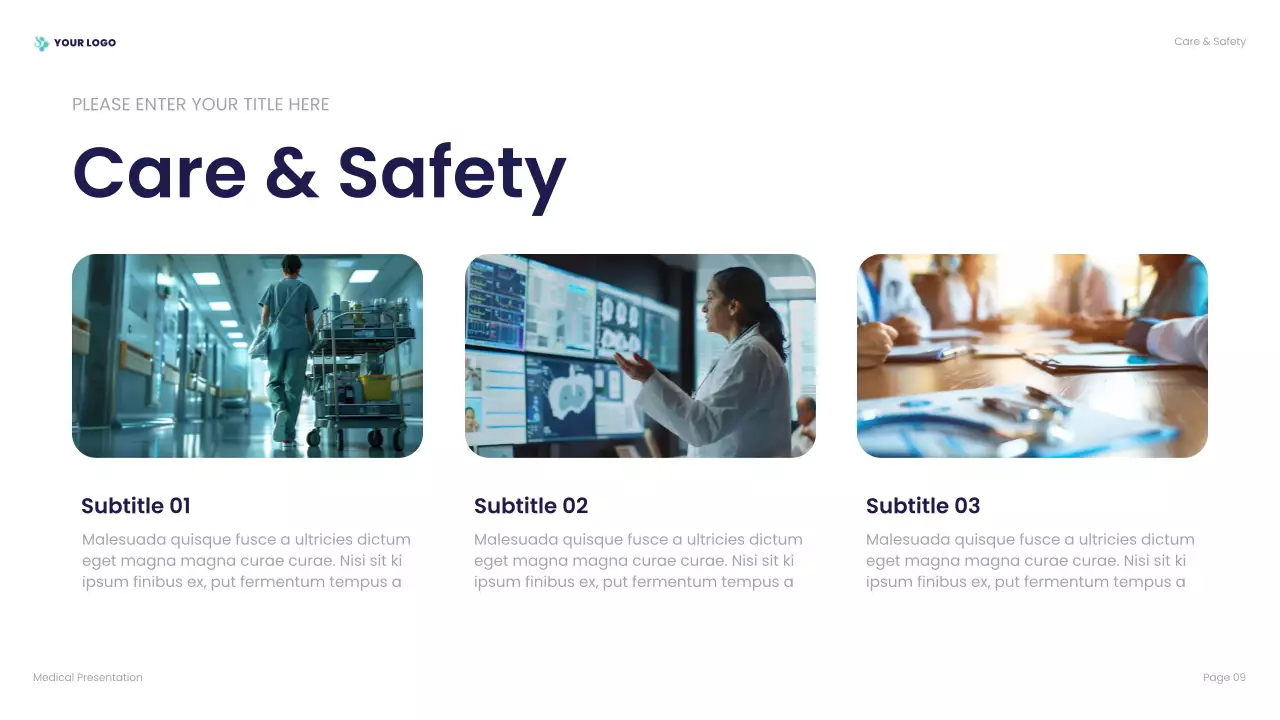 YOUR LOGO

Care & Safety

PLEASE ENTER YOUR TITLE HERE

Care & Safety

Subtitle 01

Malesuada quisque fusce a ultricies dictum eget magna magna curae curae. Nisi sit ki ipsum finibus ex, put fermentum tempus a

Subtitle 02

Malesuada quisque fusce a ultricies dictum eget magna magna curae curae. Nisi sit ki ipsum finibus ex, put fermentum tempus a

Subtitle 03

Malesuada quisque fusce a ultricies dictum eget magna magna curae curae. Nisi sit ki ipsum finibus ex, put fermentum tempus a

Medical Presentation

Page 09